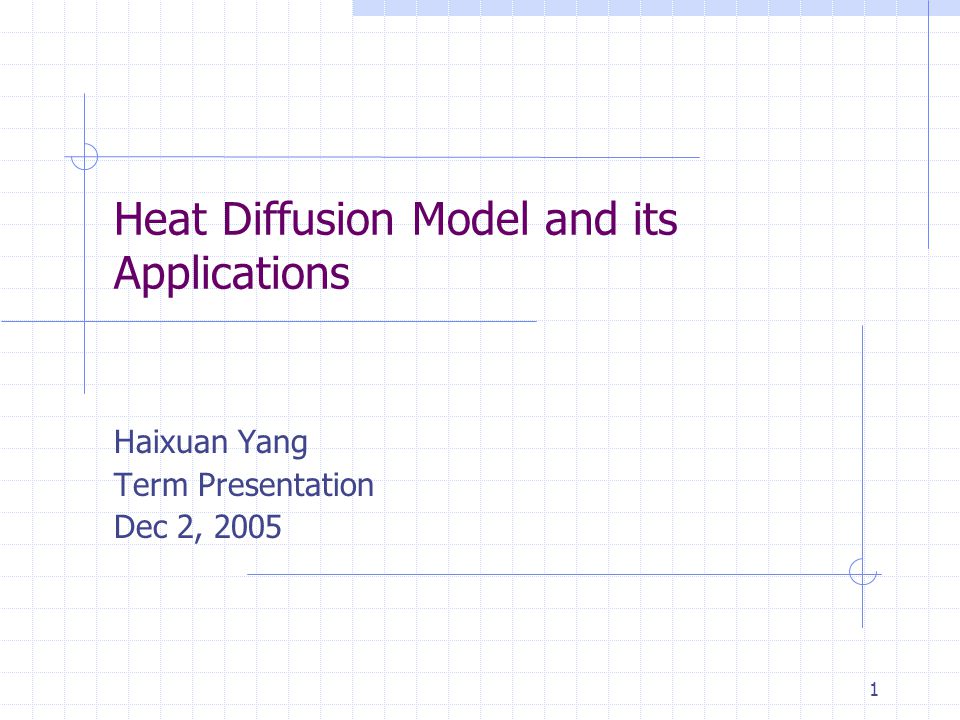 Heat Diffusion Model and its Applications

Haixuan Yang
Term Presentation
Dec 2, 2005

1